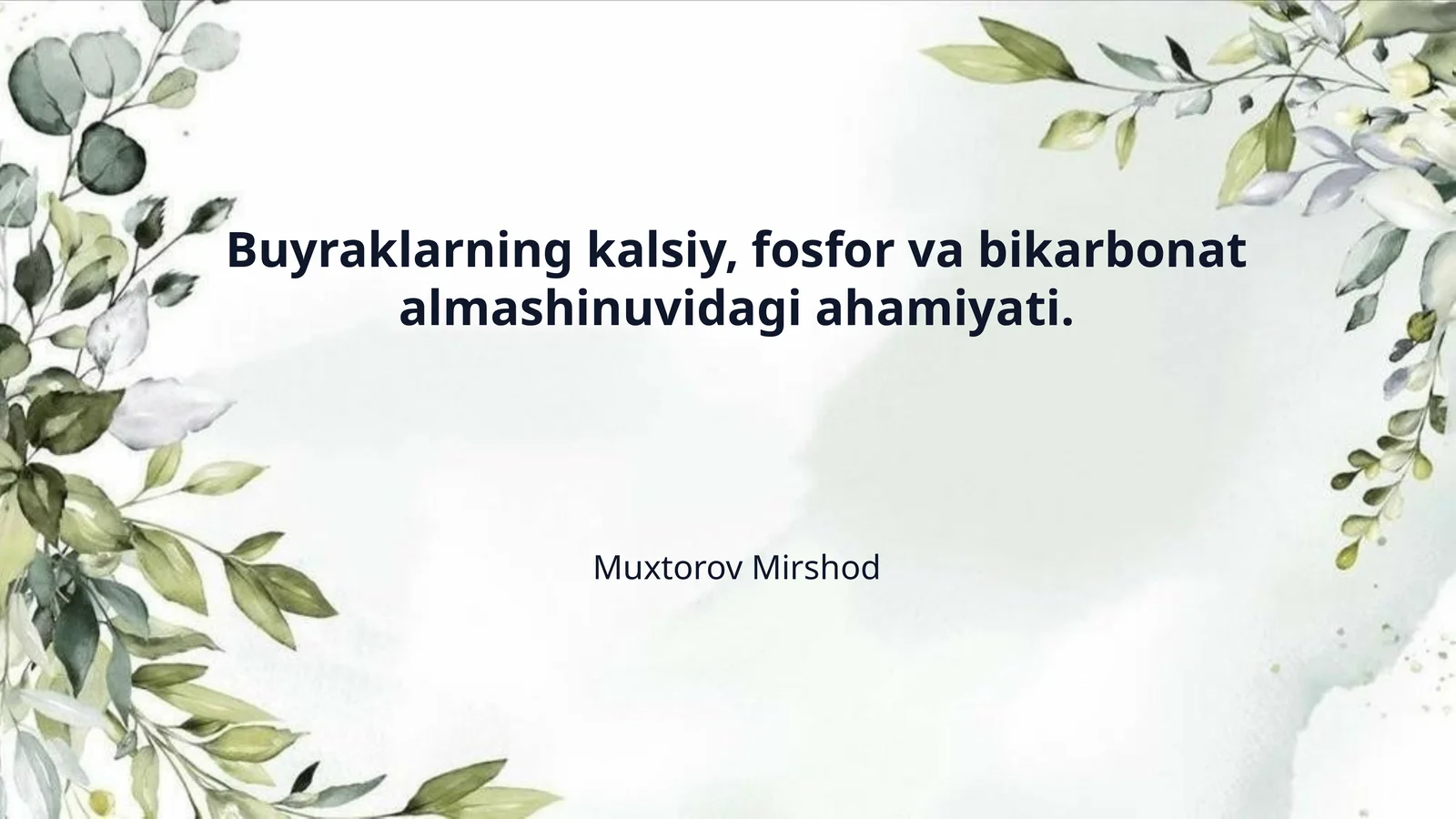 Buyraklarning kalsiy, fosfor va bikarbonat almashinuvidagi ahamiyati.

Muxtorov Mirshod